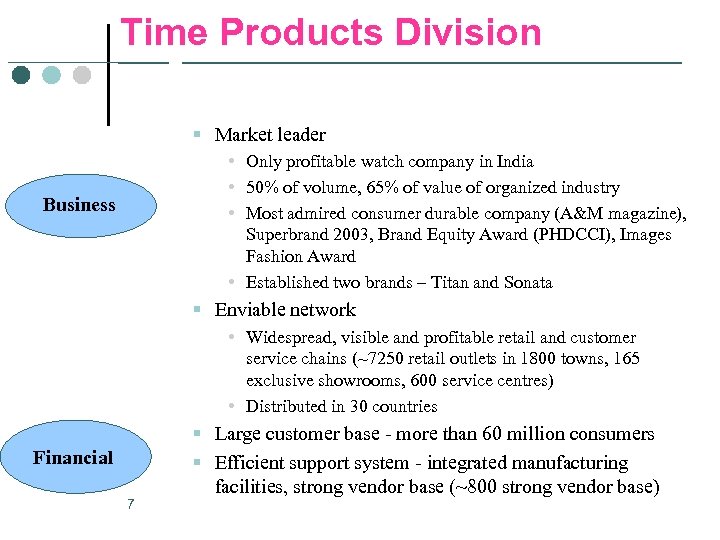 Time Products Division

Business

Financial

- Market leader
  - Only profitable watch company in India
  - 50% of volume, 65% of value of organized industry
  - Most admired consumer durable company (A&M magazine), Superbrand 2003, Brand Equity Award (PHDCCI), Images Fashion Award
  - Established two brands – Titan and Sonata
- Enviable network
  - Widespread, visible and profitable retail and customer service chains (~7250 retail outlets in 1800 towns, 165 exclusive showrooms, 600 service centres)
  - Distributed in 30 countries
- Large customer base - more than 60 million consumers
- Efficient support system - integrated manufacturing facilities, strong vendor base (~800 strong vendor base)

7